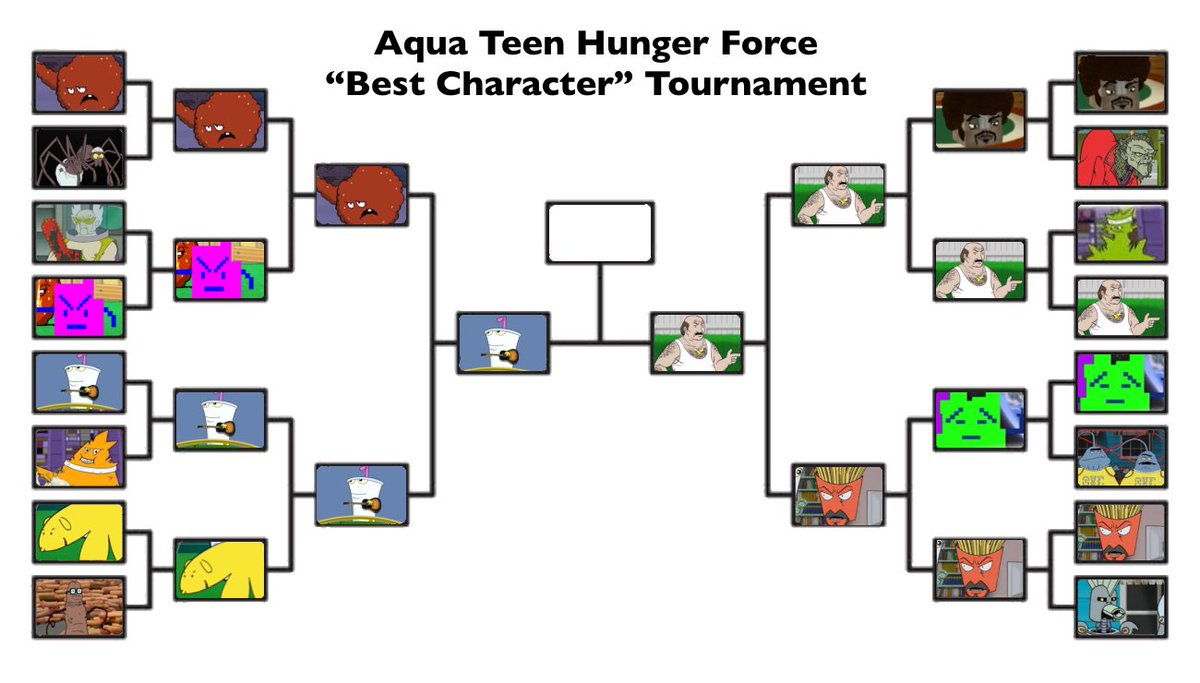 Aqua Teen Hunger Force
“Best Character” Tournament